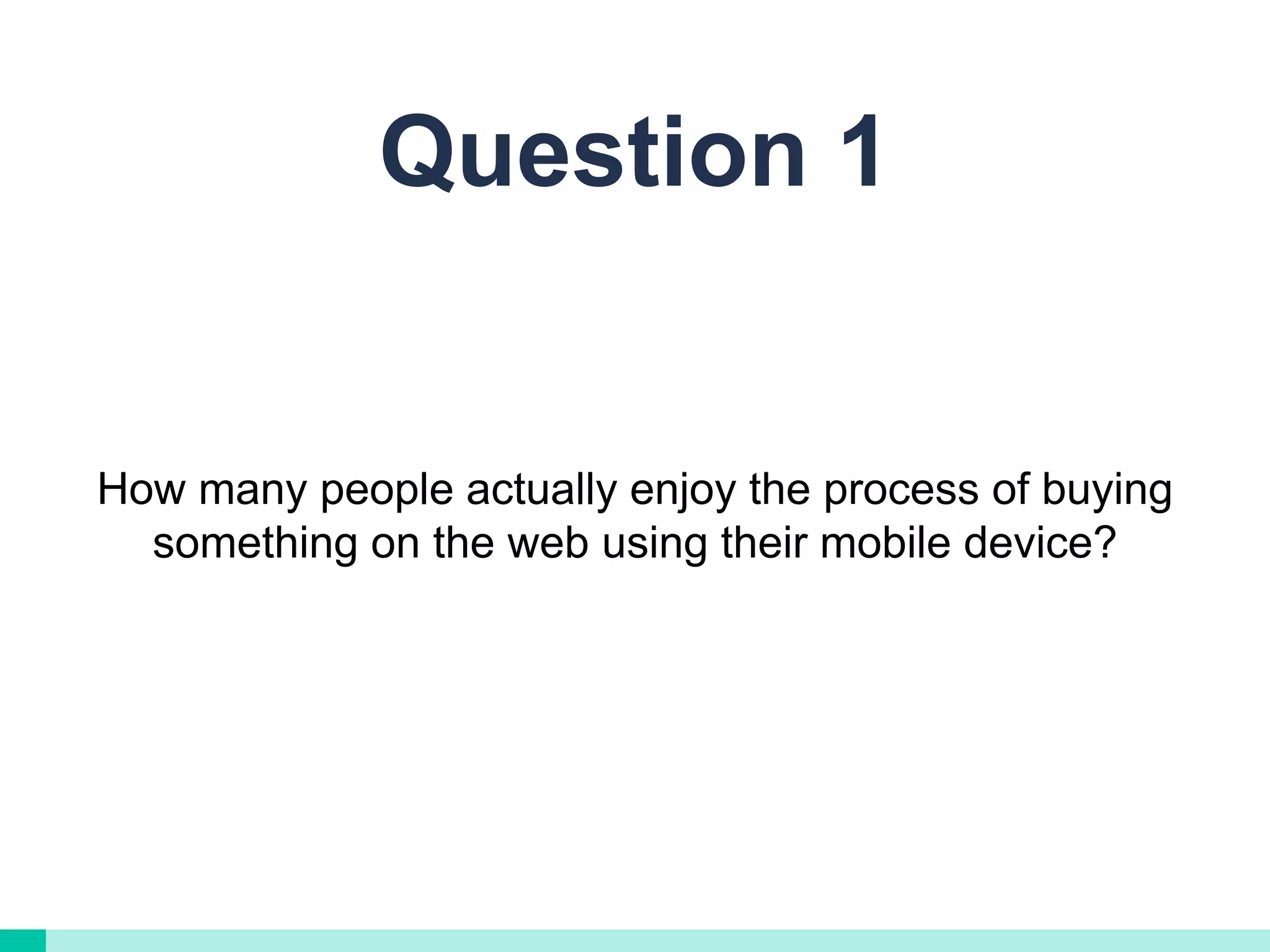 Question 1

How many people actually enjoy the process of buying something on the web using their mobile device?